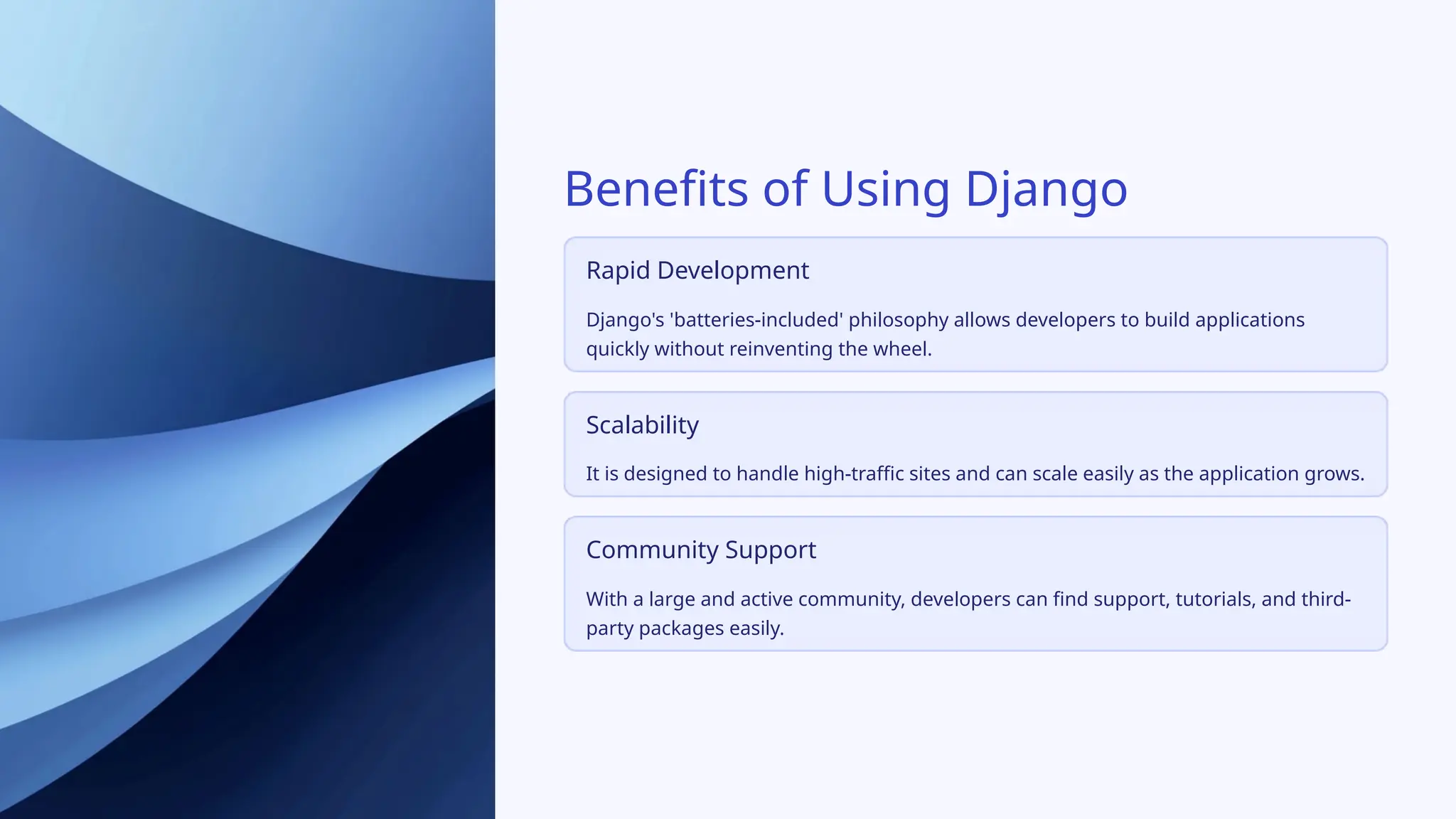 Benefits of Using Django

Rapid Development

Django's 'batteries-included' philosophy allows developers to build applications quickly without reinventing the wheel.

Scalability

It is designed to handle high-traffic sites and can scale easily as the application grows.

Community Support

With a large and active community, developers can find support, tutorials, and third-party packages easily.